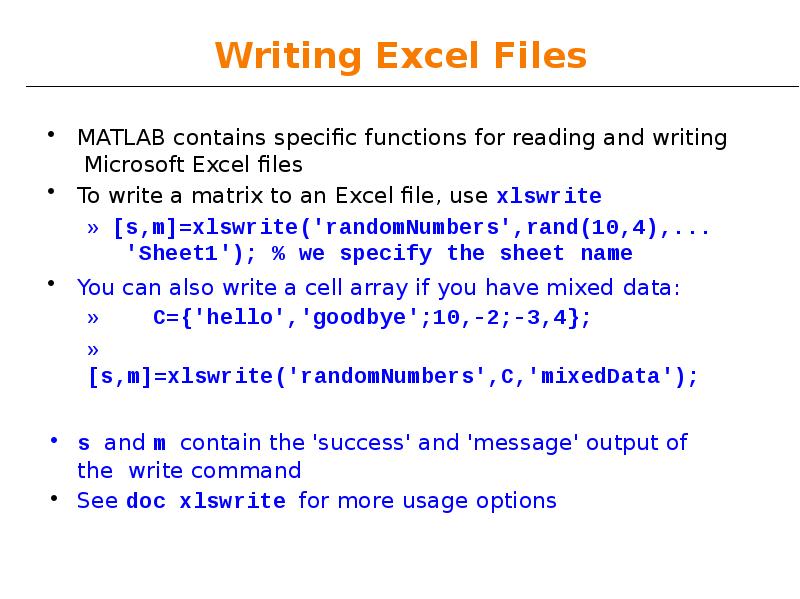 Writing Excel Files

• MATLAB contains specific functions for reading and writing Microsoft Excel files

• To write a matrix to an Excel file, use xlswrite

» [s,m]=xlswrite('randomNumbers',rand(10,4),... 'Sheet1'); % we specify the sheet name

• You can also write a cell array if you have mixed data:

» C={'hello','goodbye';10,-2;-3,4};

» [s,m]=xlswrite('randomNumbers',C,'mixedData');

• s and m contain the 'success' and 'message' output of the write command

• See doc xlswrite for more usage options